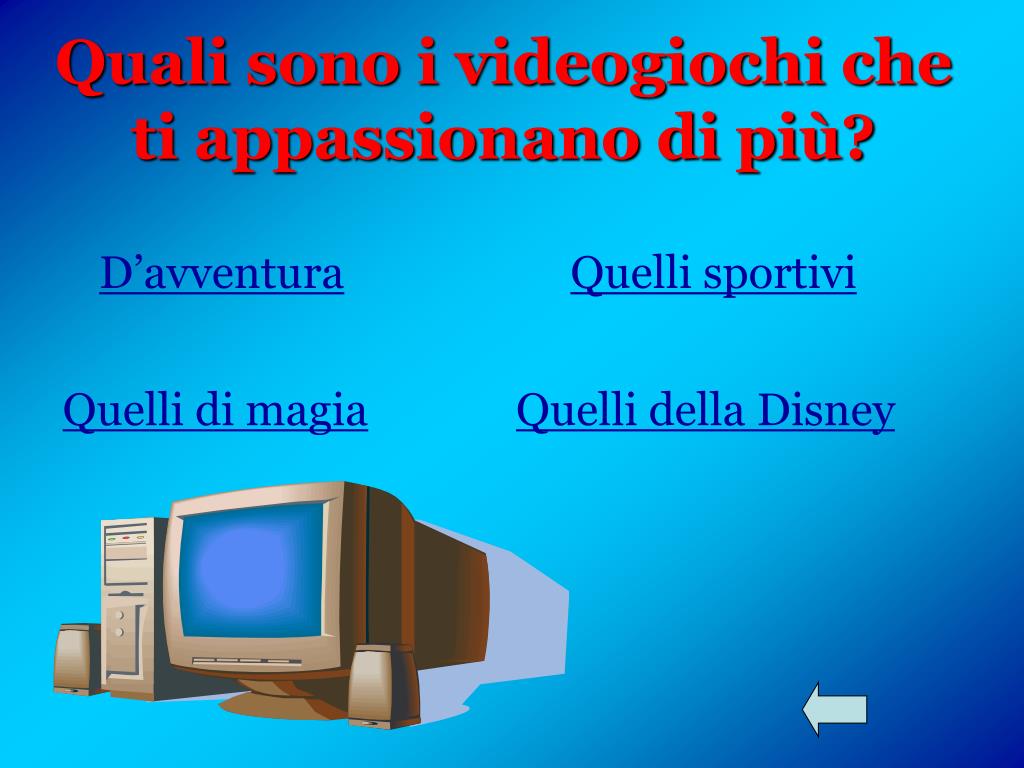 Quali sono i videogiochi che ti appassionano di più?

D’avventura

Quelli sportivi

Quelli di magia

Quelli della Disney